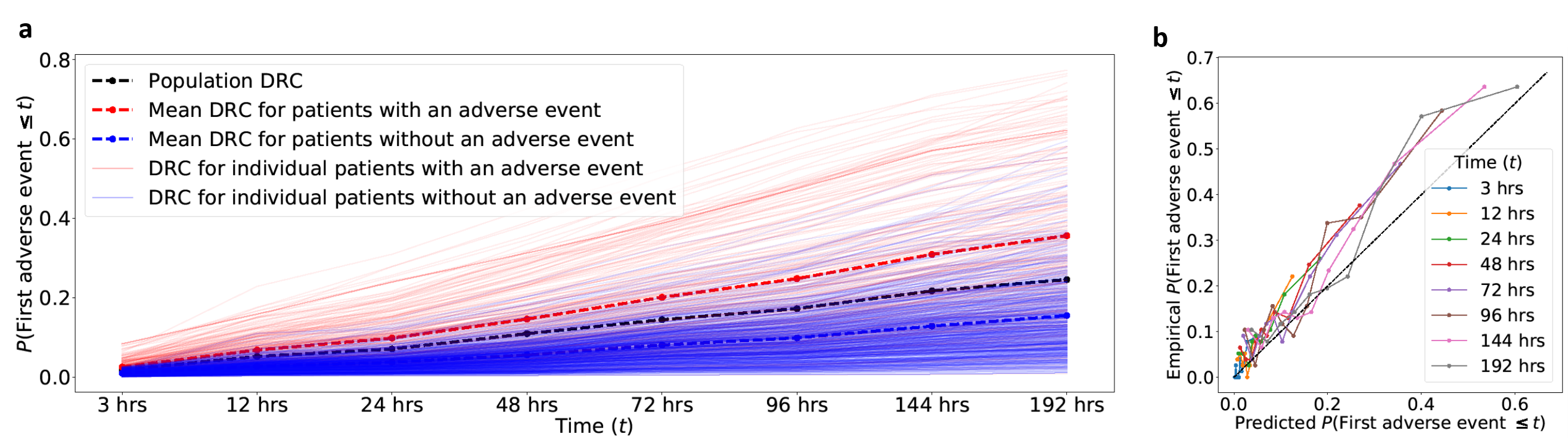 a

Population DRC
Mean DRC for patients with an adverse event
Mean DRC for patients without an adverse event
DRC for individual patients with an adverse event
DRC for individual patients without an adverse event

$P$(First adverse event $\leq t$)

0.8
0.6
0.4
0.2
0.0

3 hrs
12 hrs
24 hrs
48 hrs
72 hrs
96 hrs
144 hrs
192 hrs
Time ($t$)

b

Empirical $P$(First adverse event $\leq t$)

0.7
0.6
0.5
0.4
0.3
0.2
0.1
0.0

Time ($t$)
3 hrs
12 hrs
24 hrs
48 hrs
72 hrs
96 hrs
144 hrs
192 hrs

0.0
0.2
0.4
0.6
Predicted $P$(First adverse event $\leq t$)